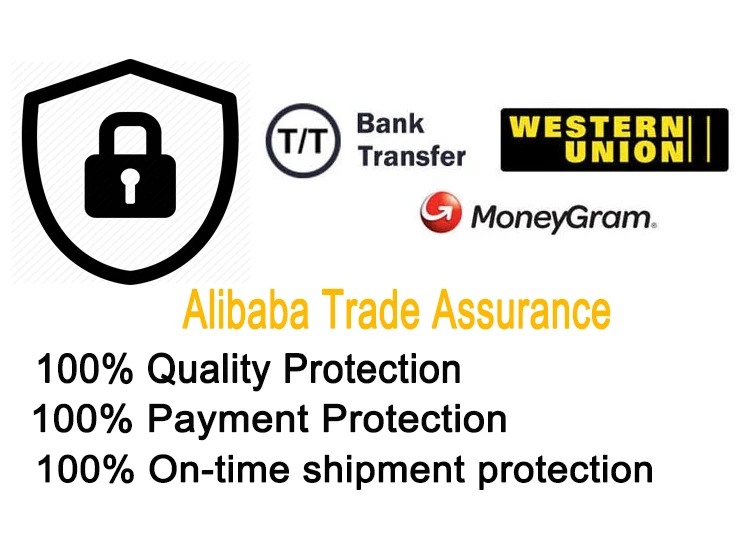 T/T Bank Transfer

WESTERN UNION

MoneyGram.

Alibaba Trade Assurance

100% Quality Protection

100% Payment Protection

100% On-time shipment protection